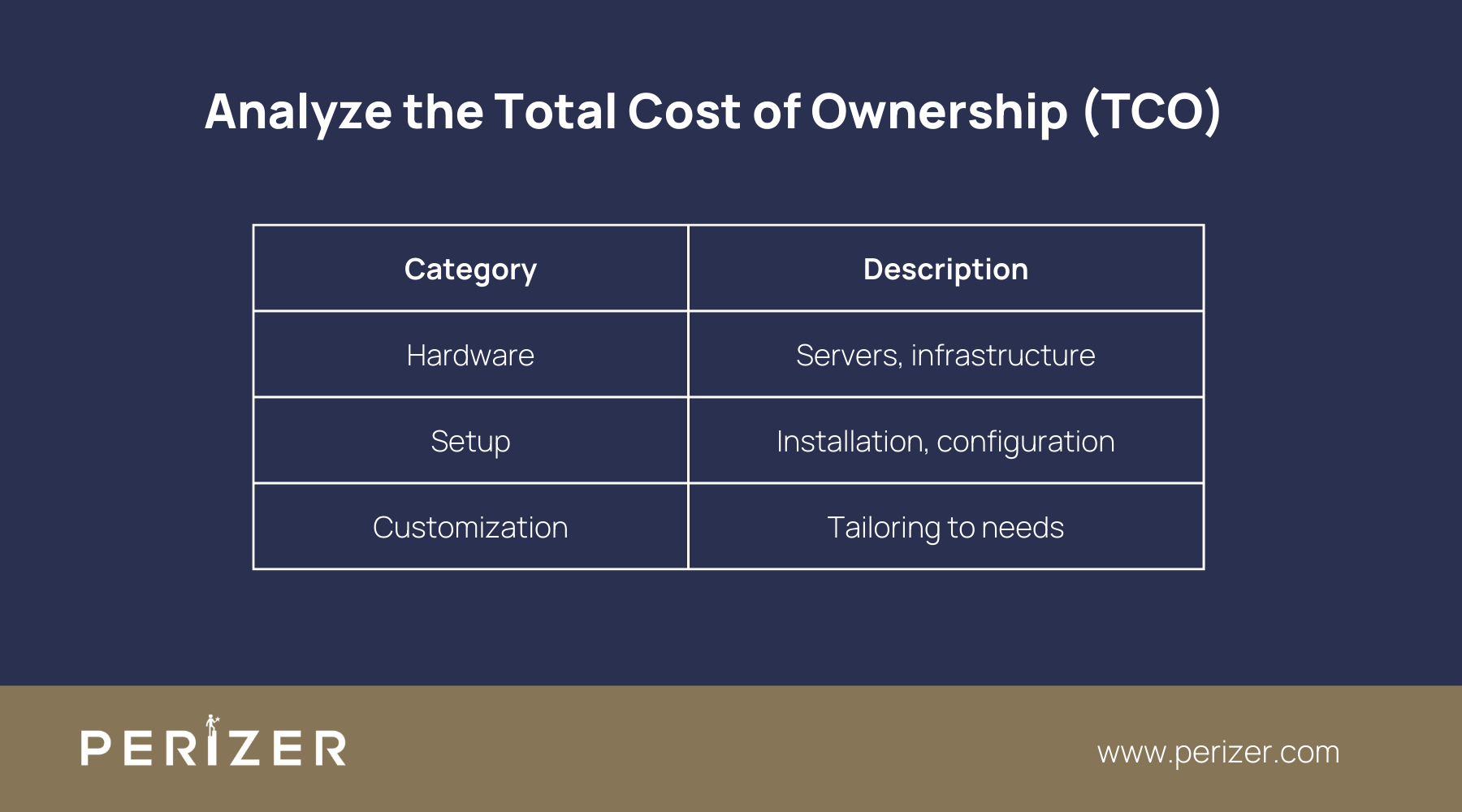 Analyze the Total Cost of Ownership (TCO)

| Category | Description |
|---|---|
| Hardware | Servers, infrastructure |
| Setup | Installation, configuration |
| Customization | Tailoring to needs |

PERIZER

www.perizer.com